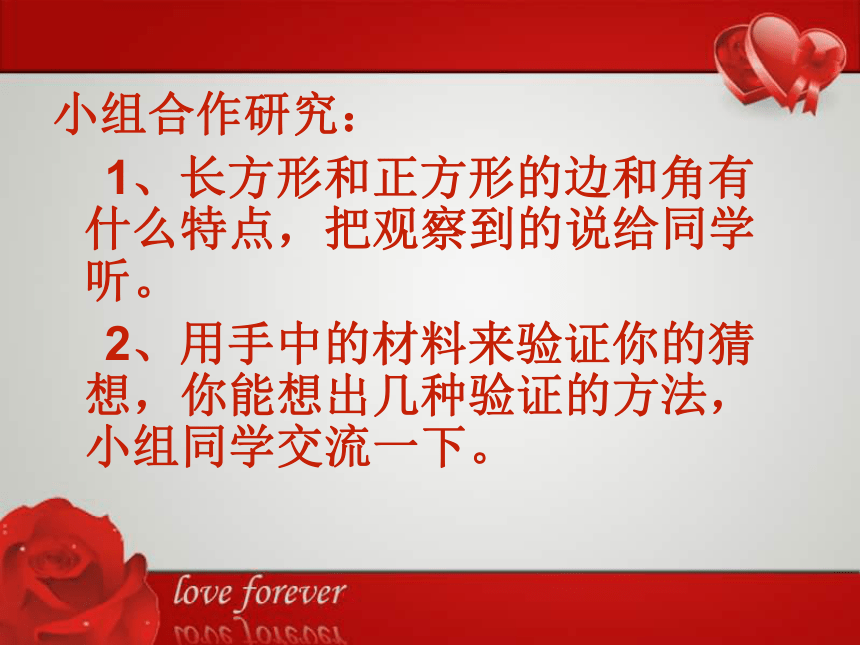 小组合作研究：

1、长方形和正方形的边和角有什么特点，把观察到的说给同学听。

2、用手中的材料来验证你的猜想，你能想出几种验证的方法，小组同学交流一下。

love forever